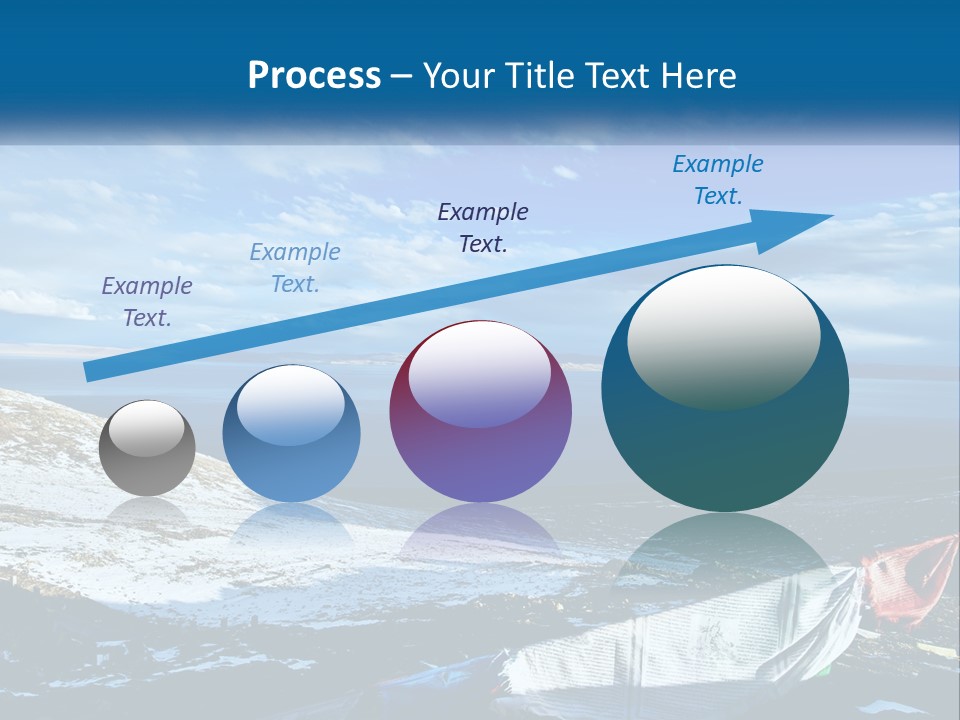 Process – Your Title Text Here

Example Text.

Example Text.

Example Text.

Example Text.